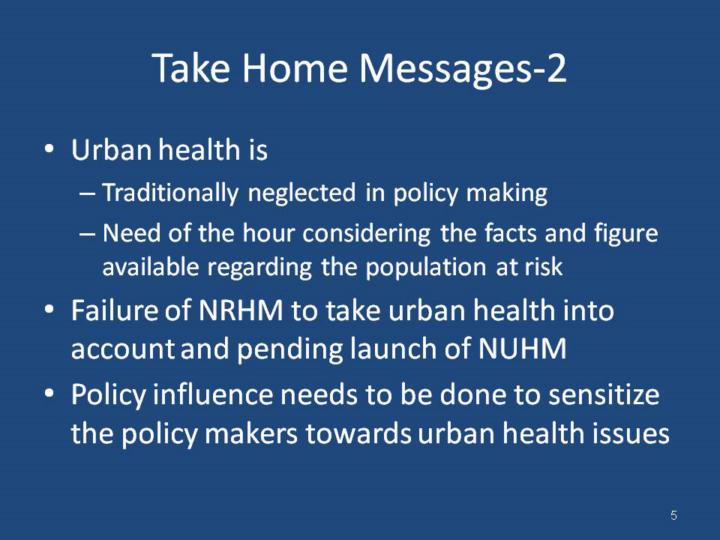 Take Home Messages-2

• Urban health is
  – Traditionally neglected in policy making
  – Need of the hour considering the facts and figure available regarding the population at risk
• Failure of NRHM to take urban health into account and pending launch of NUHM
• Policy influence needs to be done to sensitize the policy makers towards urban health issues

5